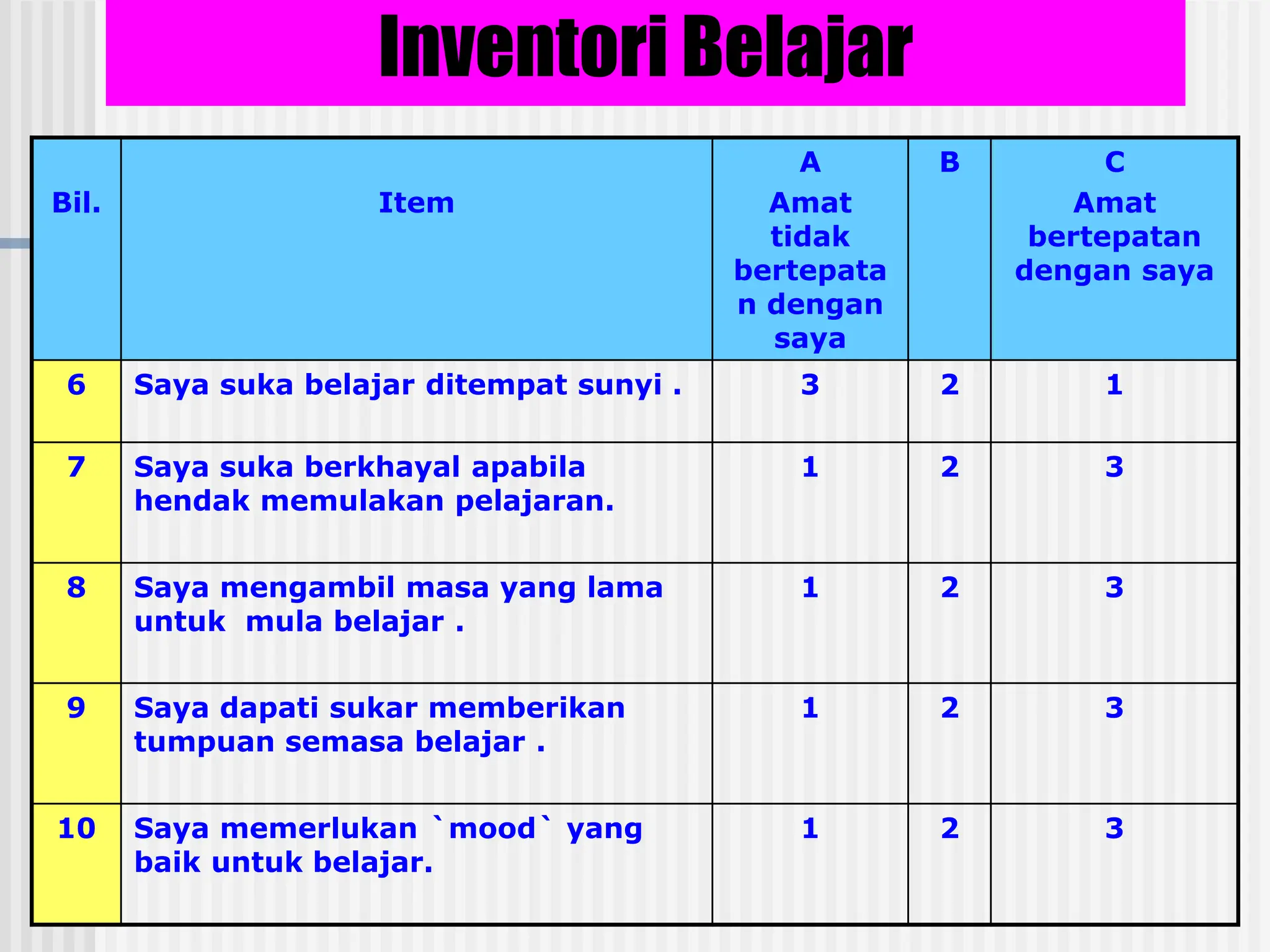 Inventori Belajar

| Bil. | Item | A Amat tidak bertepatan dengan saya | B | C Amat bertepatan dengan saya |
|---|---|---|---|---|
| 6 | Saya suka belajar ditempat sunyi . | 3 | 2 | 1 |
| 7 | Saya suka berkhayal apabila hendak memulakan pelajaran. | 1 | 2 | 3 |
| 8 | Saya mengambil masa yang lama untuk  mula belajar . | 1 | 2 | 3 |
| 9 | Saya dapati sukar memberikan tumpuan semasa belajar . | 1 | 2 | 3 |
| 10 | Saya memerlukan `mood` yang baik untuk belajar. | 1 | 2 | 3 |